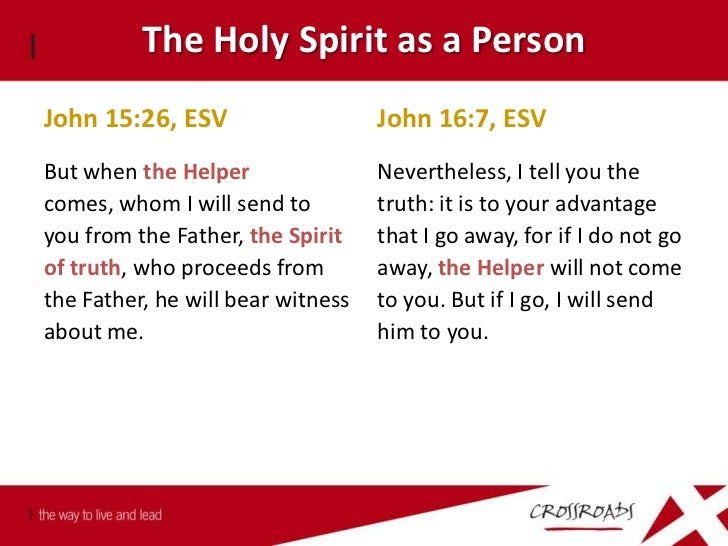 The Holy Spirit as a Person

John 15:26, ESV

But when the Helper comes, whom I will send to you from the Father, the Spirit of truth, who proceeds from the Father, he will bear witness about me.

John 16:7, ESV

Nevertheless, I tell you the truth: it is to your advantage that I go away, for if I do not go away, the Helper will not come to you. But if I go, I will send him to you.

the way to live and lead

CROSSROADS